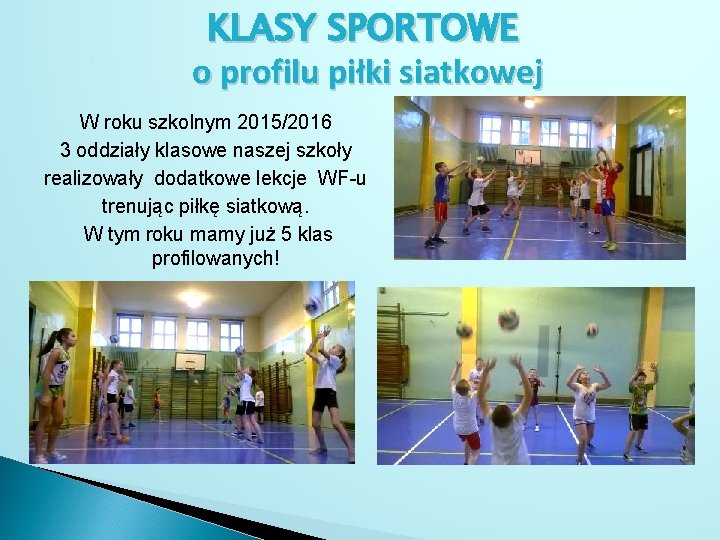 KLASY SPORTOWE
o profilu piłki siatkowej

W roku szkolnym 2015/2016 3 oddziały klasowe naszej szkoły realizowały dodatkowe lekcje WF-u trenując piłkę siatkową.
W tym roku mamy już 5 klas profilowanych!